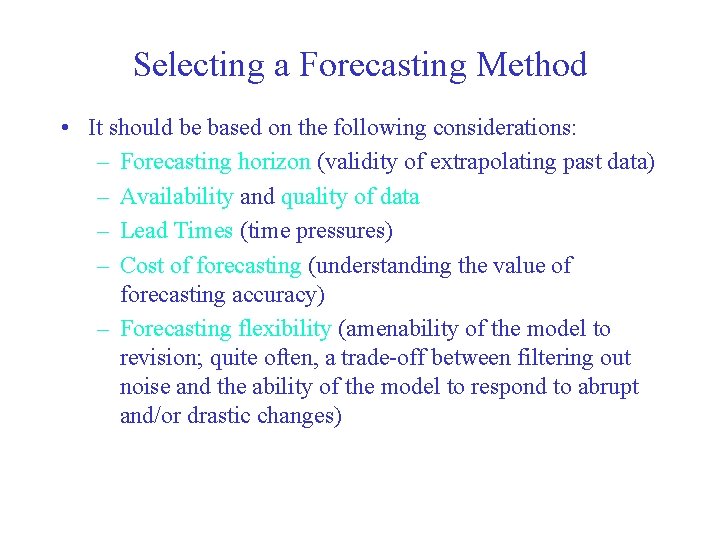 Selecting a Forecasting Method

• It should be based on the following considerations:
– Forecasting horizon (validity of extrapolating past data)
– Availability and quality of data
– Lead Times (time pressures)
– Cost of forecasting (understanding the value of forecasting accuracy)
– Forecasting flexibility (amenability of the model to revision; quite often, a trade-off between filtering out noise and the ability of the model to respond to abrupt and/or drastic changes)